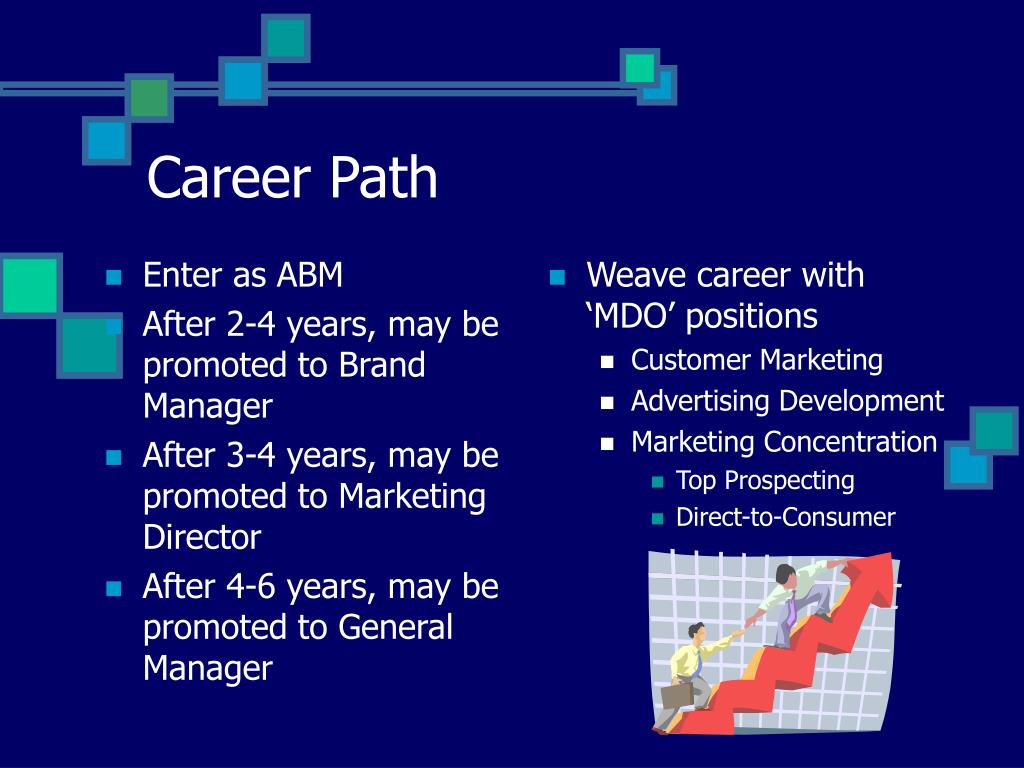 Career Path

- Enter as ABM
- After 2-4 years, may be promoted to Brand Manager
- After 3-4 years, may be promoted to Marketing Director
- After 4-6 years, may be promoted to General Manager

- Weave career with ‘MDO’ positions
  - Customer Marketing
  - Advertising Development
  - Marketing Concentration
    - Top Prospecting
    - Direct-to-Consumer